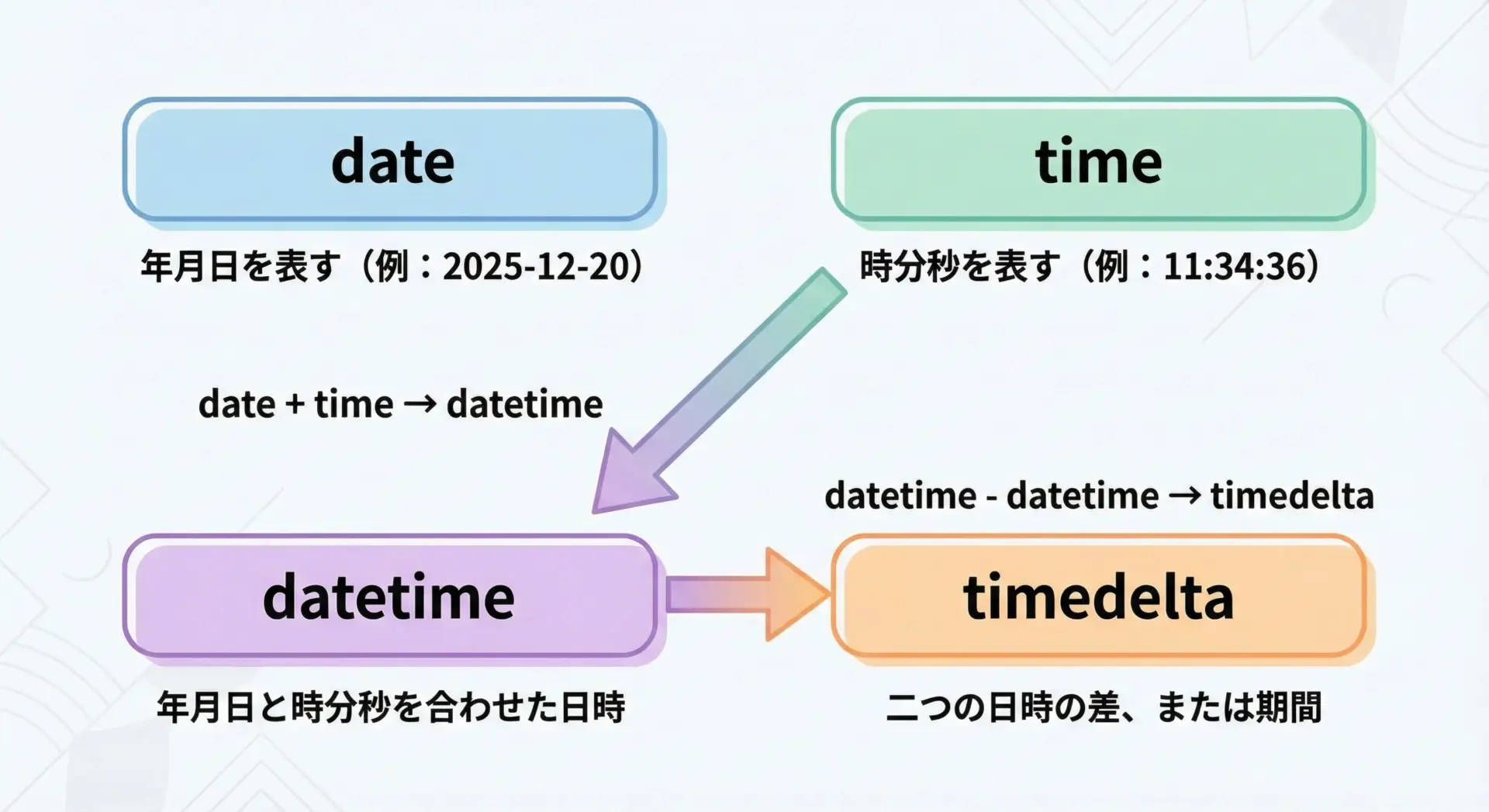 date

年月日を表す（例：2025-12-20）

time

時分秒を表す（例：11:34:36）

date + time → datetime

datetime - datetime → timedelta

datetime

年月日と時分秒を合わせた日時

timedelta

二つの日時の差、または期間